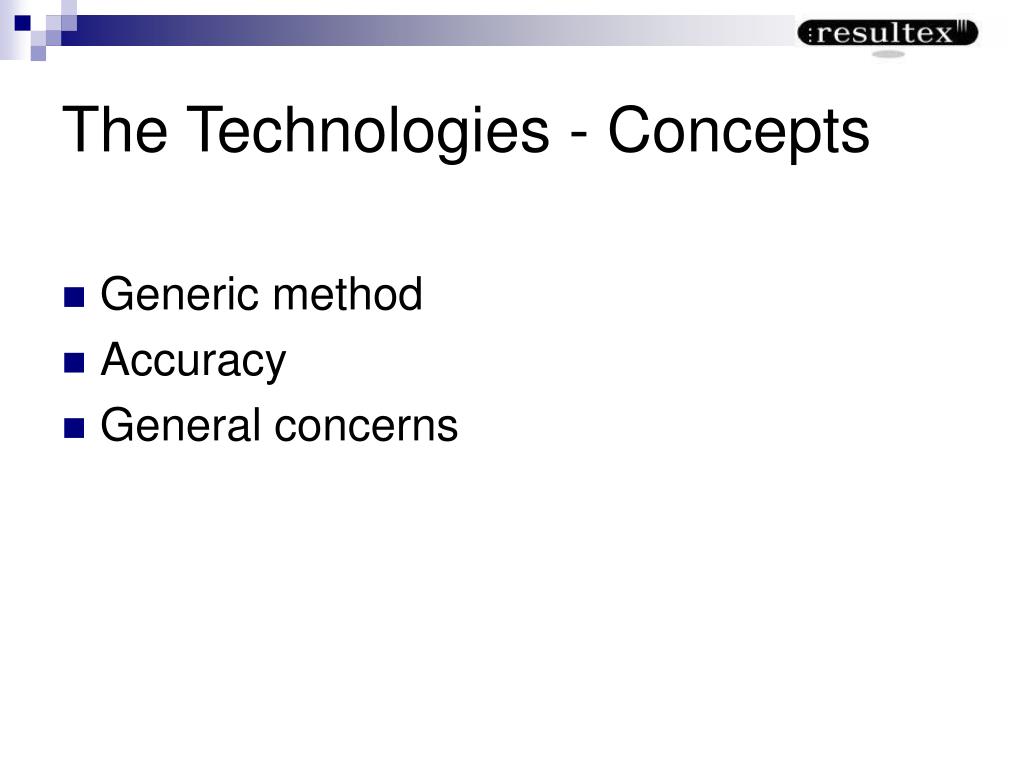 resultex

The Technologies - Concepts

Generic method
Accuracy
General concerns